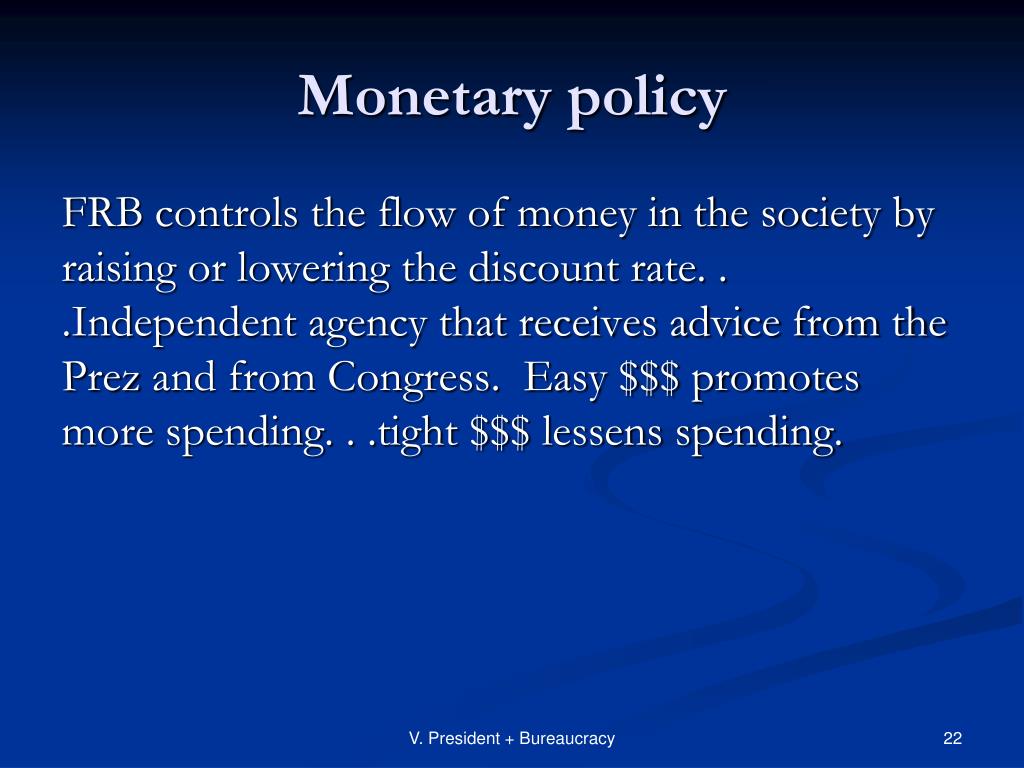 Monetary policy

FRB controls the flow of money in the society by raising or lowering the discount rate. . .Independent agency that receives advice from the Prez and from Congress.  Easy \$\$\$ promotes more spending. . .tight \$\$\$ lessens spending.

V. President + Bureaucracy

22